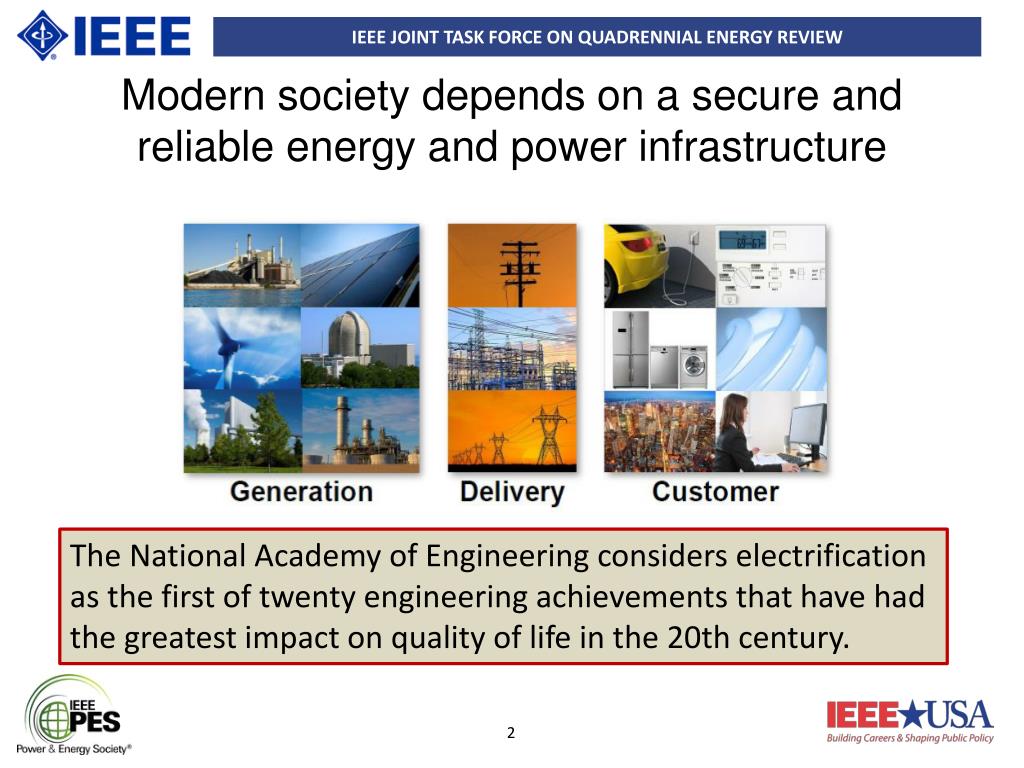 IEEE

IEEE JOINT TASK FORCE ON QUADRENNIAL ENERGY REVIEW

Modern society depends on a secure and reliable energy and power infrastructure

Generation

Delivery

Customer

The National Academy of Engineering considers electrification as the first of twenty engineering achievements that have had the greatest impact on quality of life in the 20th century.

IEEE PES Power & Energy Society®

2

IEEE USA Building Careers & Shaping Public Policy